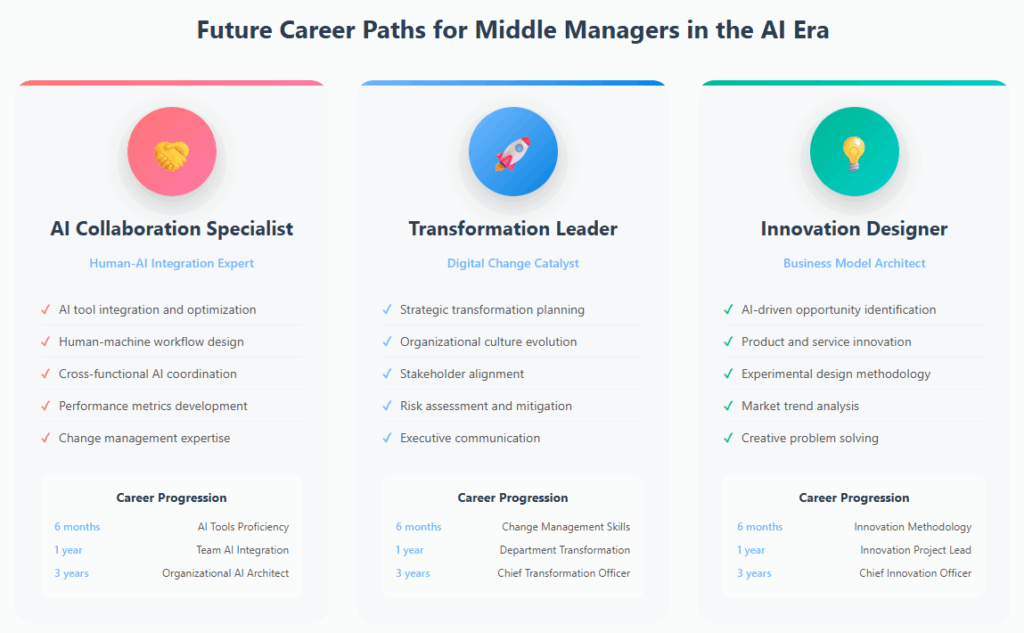 Future Career Paths for Middle Managers in the AI Era

AI Collaboration Specialist

Human-AI Integration Expert

✓ AI tool integration and optimization
✓ Human-machine workflow design
✓ Cross-functional AI coordination
✓ Performance metrics development
✓ Change management expertise

Career Progression

| 6 months | AI Tools Proficiency |
|---|---|
| 1 year | Team AI Integration |
| 3 years | Organizational AI Architect |

Transformation Leader

Digital Change Catalyst

✓ Strategic transformation planning
✓ Organizational culture evolution
✓ Stakeholder alignment
✓ Risk assessment and mitigation
✓ Executive communication

Career Progression

| 6 months | Change Management Skills |
|---|---|
| 1 year | Department Transformation |
| 3 years | Chief Transformation Officer |

Innovation Designer

Business Model Architect

✓ AI-driven opportunity identification
✓ Product and service innovation
✓ Experimental design methodology
✓ Market trend analysis
✓ Creative problem solving

Career Progression

| 6 months | Innovation Methodology |
|---|---|
| 1 year | Innovation Project Lead |
| 3 years | Chief Innovation Officer |